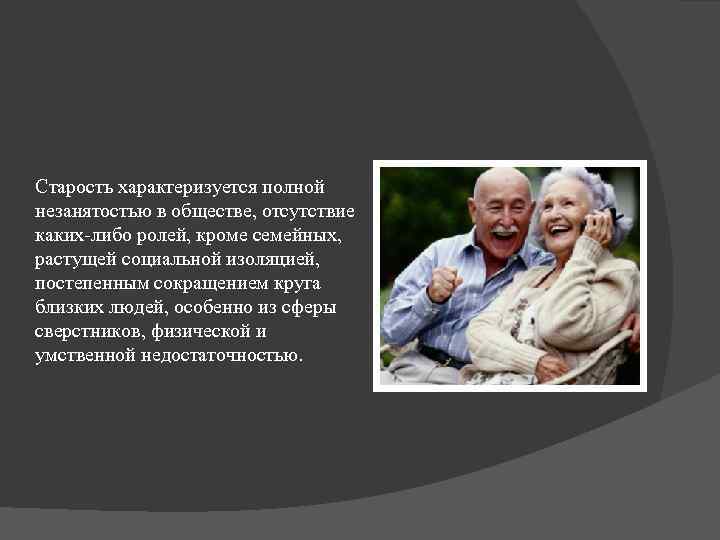 Старость характеризуется полной незанятостью в обществе, отсутствие каких-либо ролей, кроме семейных, растущей социальной изоляцией, постепенным сокращением круга близких людей, особенно из сферы сверстников, физической и умственной недостаточностью.